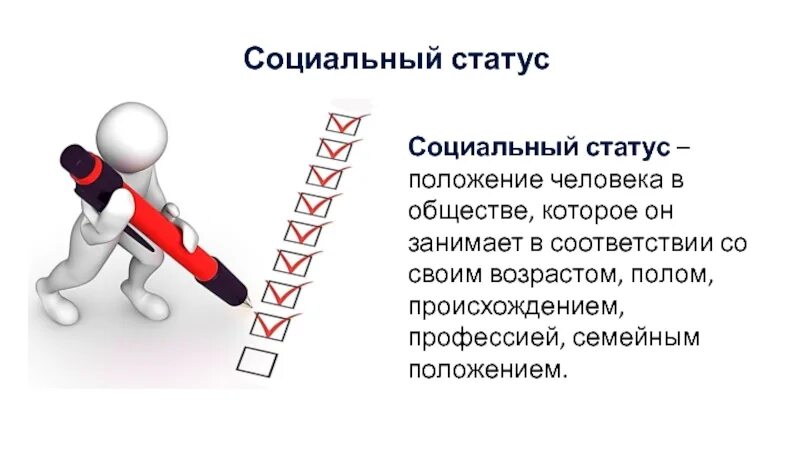 Социальный статус

Социальный статус – положение человека в обществе, которое он занимает в соответствии со своим возрастом, полом, происхождением, профессией, семейным положением.